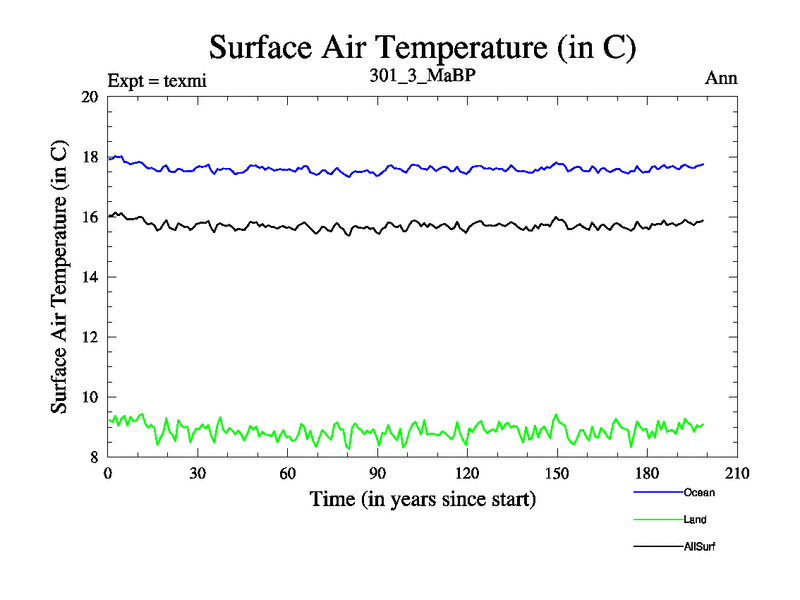 Surface Air Temperature (in C)

Expt = texmi

301_3_MaBP

Ann

Surface Air Temperature (in C)

20
18
16
14
12
10
8

0 30 60 90 120 150 180 210

Time (in years since start)

Ocean
Land
AllSurf